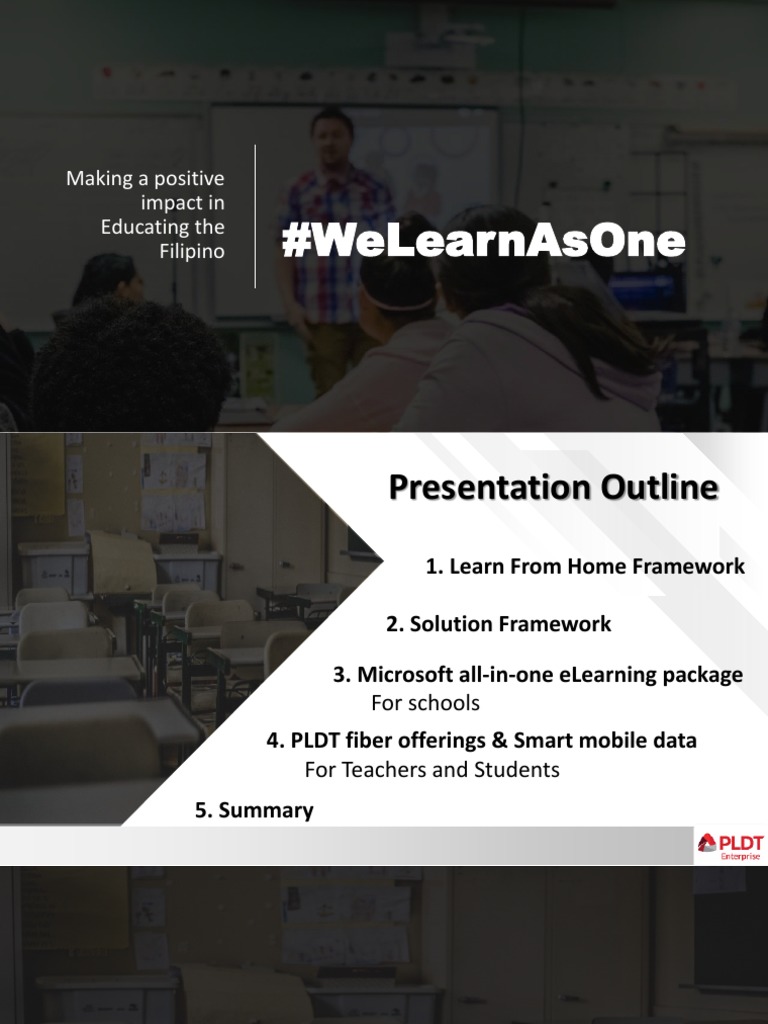 Making a positive impact in Educating the Filipino

#WeLearnAsOne

Presentation Outline

1. Learn From Home Framework

2. Solution Framework

3. Microsoft all-in-one eLearning package
For schools

4. PLDT fiber offerings & Smart mobile data
For Teachers and Students

5. Summary

PLDT Enterprise